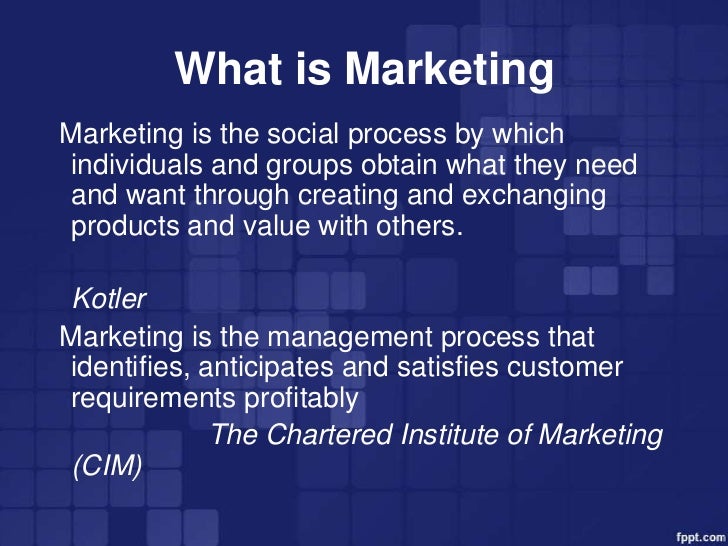 What is Marketing

Marketing is the social process by which individuals and groups obtain what they need and want through creating and exchanging products and value with others.

Kotler

Marketing is the management process that identifies, anticipates and satisfies customer requirements profitably

The Chartered Institute of Marketing (CIM)

fppt.com